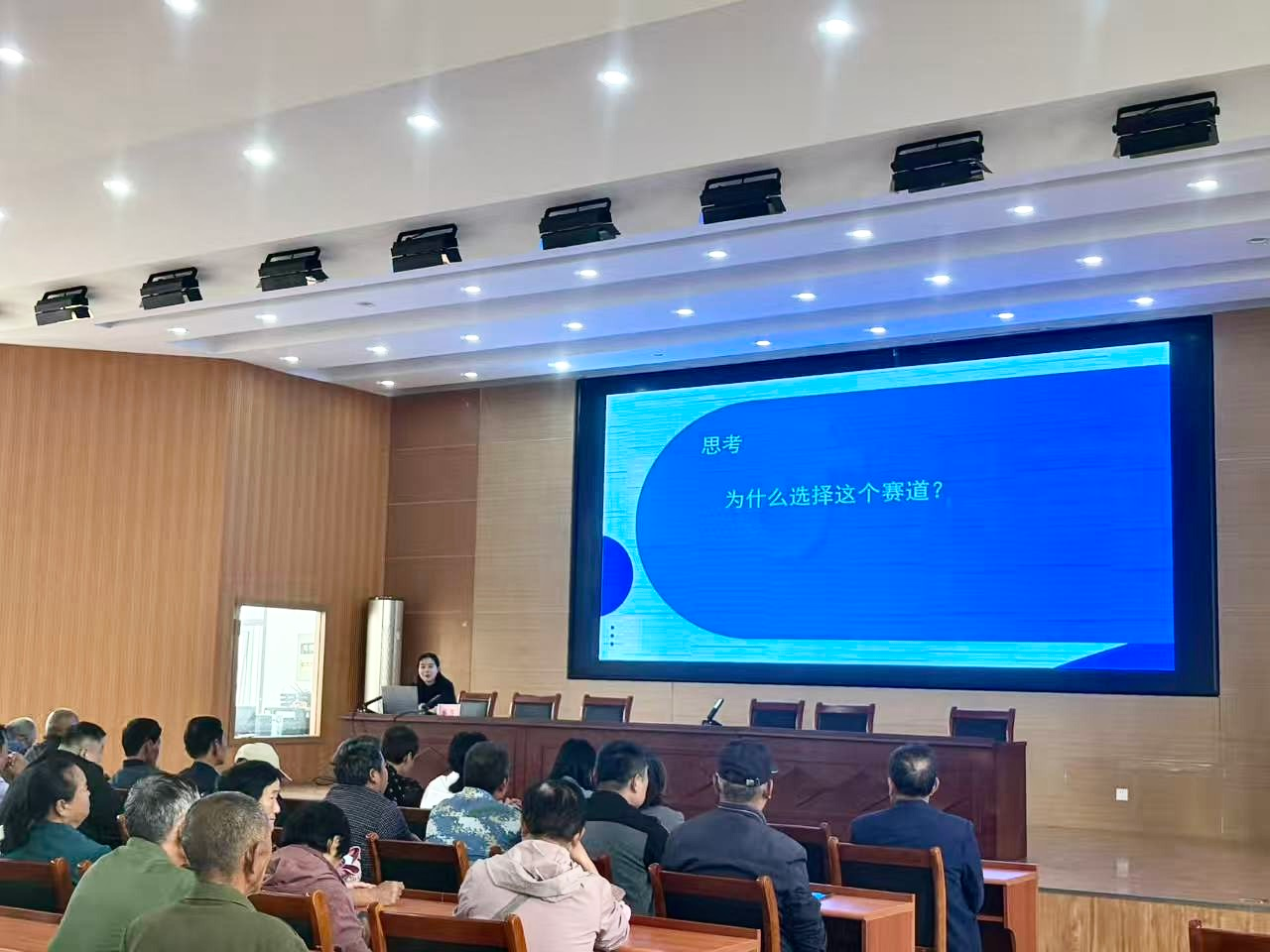 思考

为什么选择这个赛道？